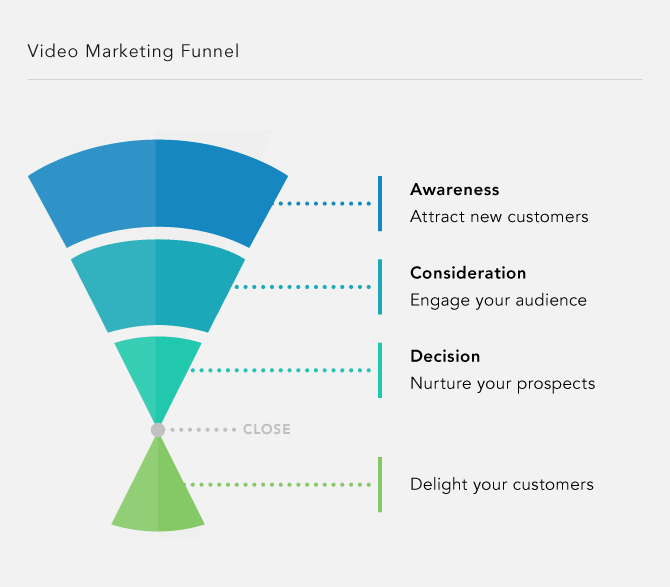 Video Marketing Funnel

Awareness
Attract new customers

Consideration
Engage your audience

Decision
Nurture your prospects

CLOSE

Delight your customers